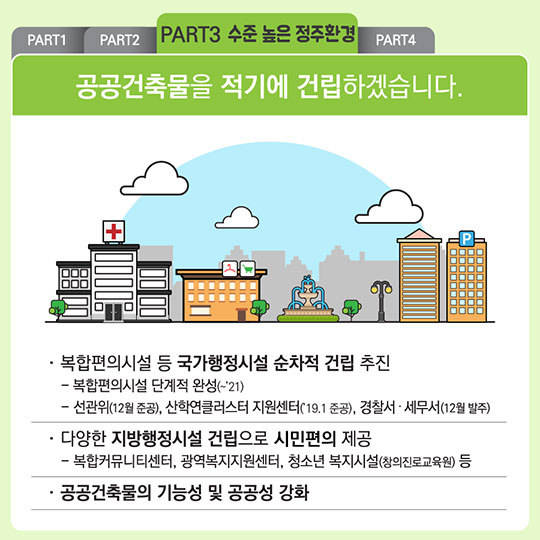 PART1 PART2 PART3 수준 높은 정주환경 PART4

공공건축물을 적기에 건립하겠습니다.

P

· 복합편의시설 등 국가행정시설 순차적 건립 추진
– 복합편의시설 단계적 완성(~'21)
– 선관위(12월 준공), 산학연클러스터 지원센터('19.1 준공), 경찰서 · 세무서(12월 발주)

· 다양한 지방행정시설 건립으로 시민편의 제공
– 복합커뮤니티센터, 광역복지지원센터, 청소년 복지시설(창의진로교육원) 등

· 공공건축물의 기능성 및 공공성 강화